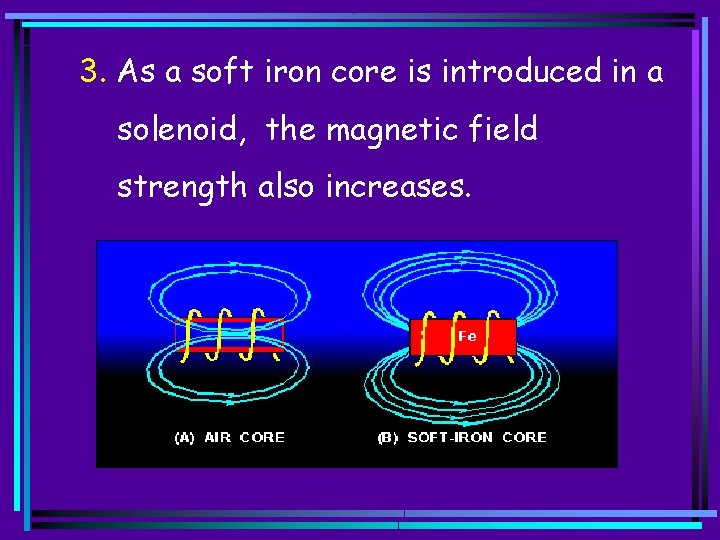 3. As a soft iron core is introduced in a solenoid, the magnetic field strength also increases.

Fe

(A) AIR CORE

(B) SOFT-IRON CORE